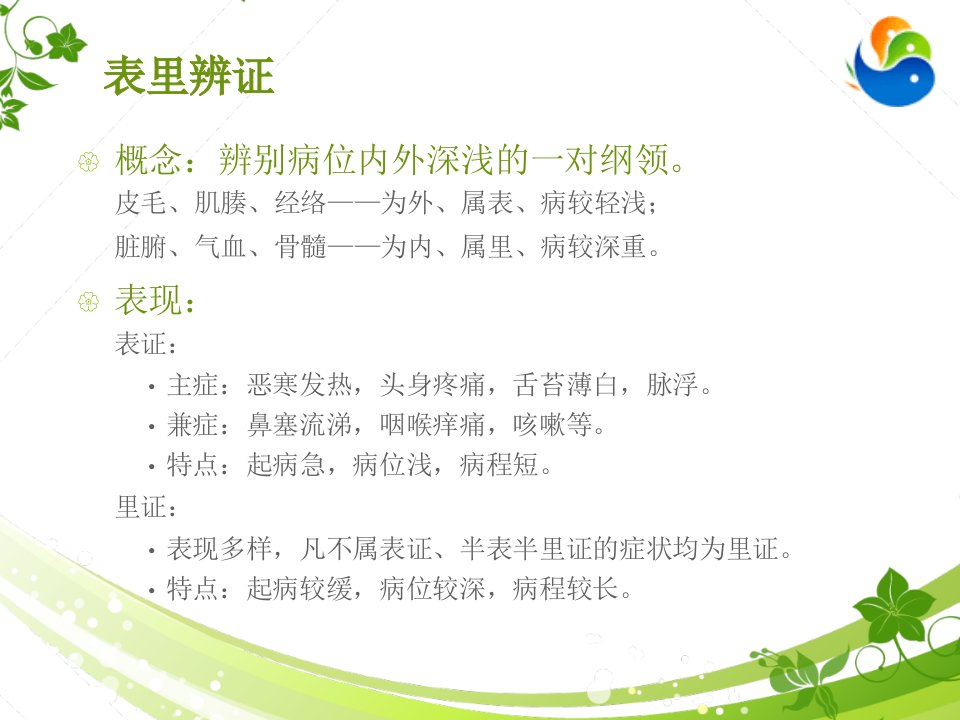 表里辨证

概念：辨别病位内外深浅的一对纲领。

皮毛、肌腠、经络——为外、属表、病较轻浅；

脏腑、气血、骨髓——为内、属里、病较深重。

表现：

表证：

• 主症：恶寒发热，头身疼痛，舌苔薄白，脉浮。
• 兼症：鼻塞流涕，咽喉痒痛，咳嗽等。
• 特点：起病急，病位浅，病程短。

里证：

• 表现多样，凡不属表证、半表半里证的症状均为里证。
• 特点：起病较缓，病位较深，病程较长。